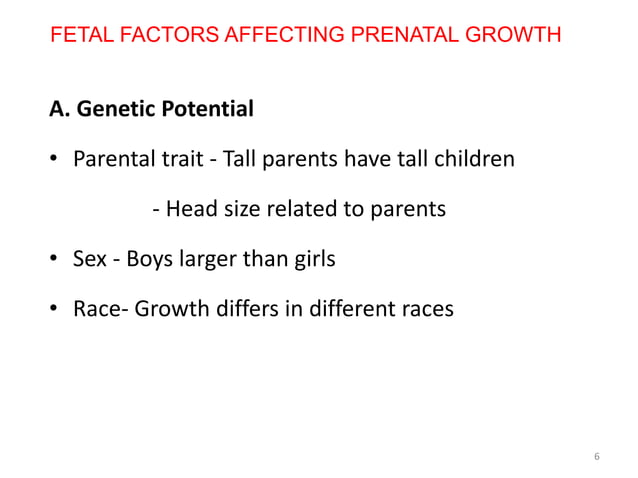 FETAL FACTORS AFFECTING PRENATAL GROWTH

A. Genetic Potential

• Parental trait - Tall parents have tall children

- Head size related to parents

• Sex - Boys larger than girls

• Race- Growth differs in different races

6